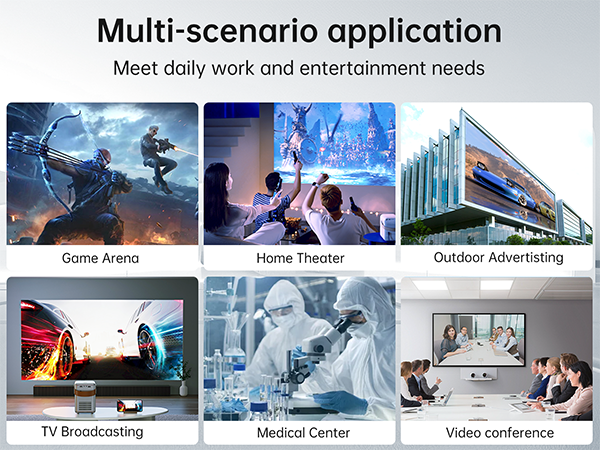 Multi-scenario application

Meet daily work and entertainment needs

Game Arena

Home Theater

Outdoor Advertisting

TV Broadcasting

Medical Center

Video conference